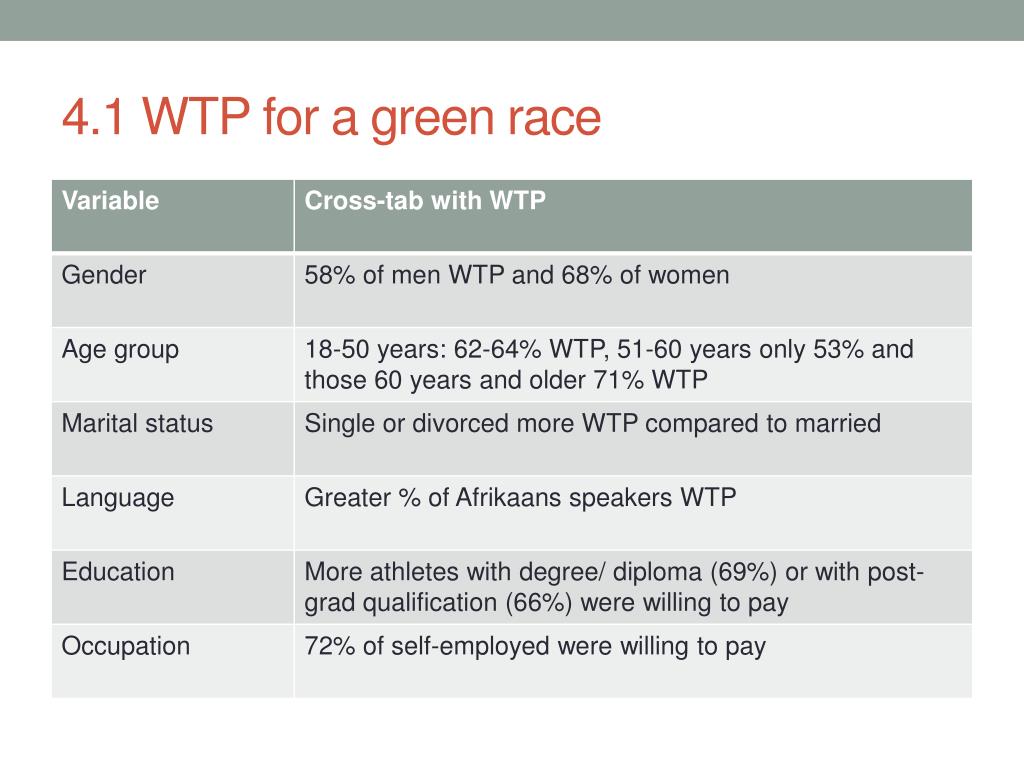 4.1 WTP for a green race

| Variable | Cross-tab with WTP |
|---|---|
| Gender | 58% of men WTP and 68% of women |
| Age group | 18-50 years: 62-64% WTP, 51-60 years only 53% and those 60 years and older 71% WTP |
| Marital status | Single or divorced more WTP compared to married |
| Language | Greater % of Afrikaans speakers WTP |
| Education | More athletes with degree/ diploma (69%) or with post-grad qualification (66%) were willing to pay |
| Occupation | 72% of self-employed were willing to pay |